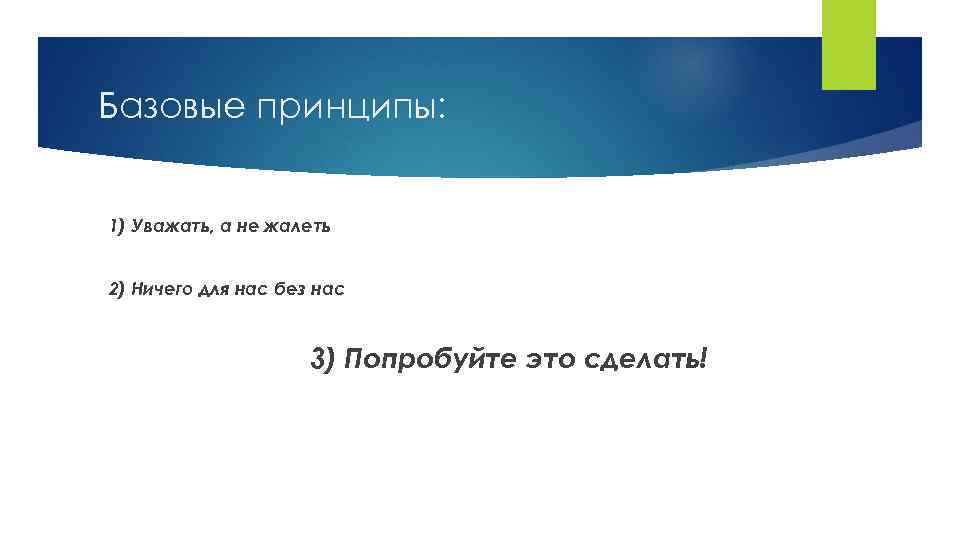 Базовые принципы:

1) Уважать, а не жалеть

2) Ничего для нас без нас

3) Попробуйте это сделать!